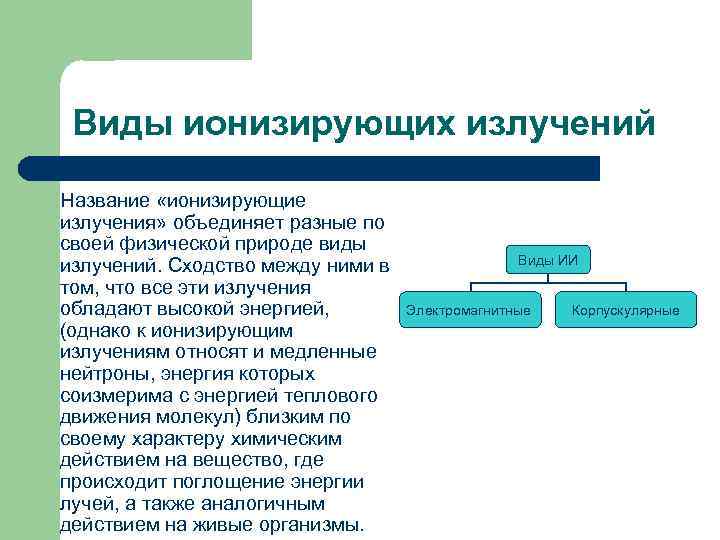 Виды ионизирующих излучений

Название «ионизирующие излучения» объединяет разные по своей физической природе виды излучений. Сходство между ними в том, что все эти излучения обладают высокой энергией, (однако к ионизирующим излучениям относят и медленные нейтроны, энергия которых соизмерима с энергией теплового движения молекул) близким по своему характеру химическим действием на вещество, где происходит поглощение энергии лучей, а также аналогичным действием на живые организмы.

Виды ИИ

Электромагнитные

Корпускулярные